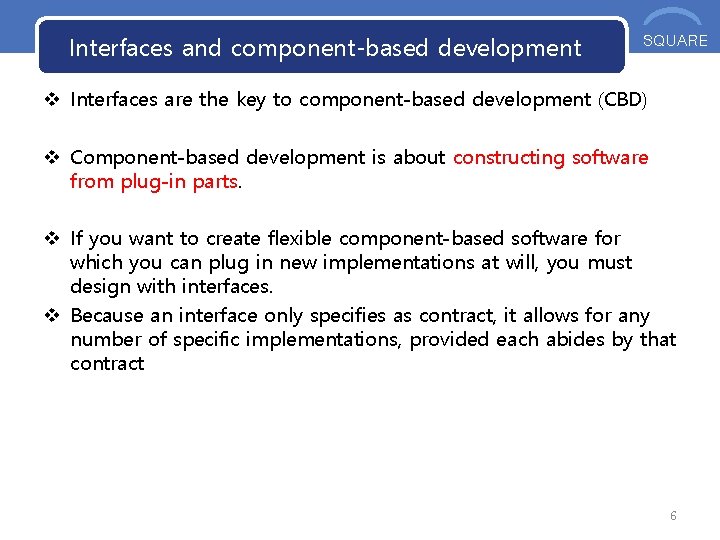 Interfaces and component-based development

SQUARE

❖ Interfaces are the key to component-based development (CBD)

❖ Component-based development is about constructing software from plug-in parts.

❖ If you want to create flexible component-based software for which you can plug in new implementations at will, you must design with interfaces.

❖ Because an interface only specifies as contract, it allows for any number of specific implementations, provided each abides by that contract

6